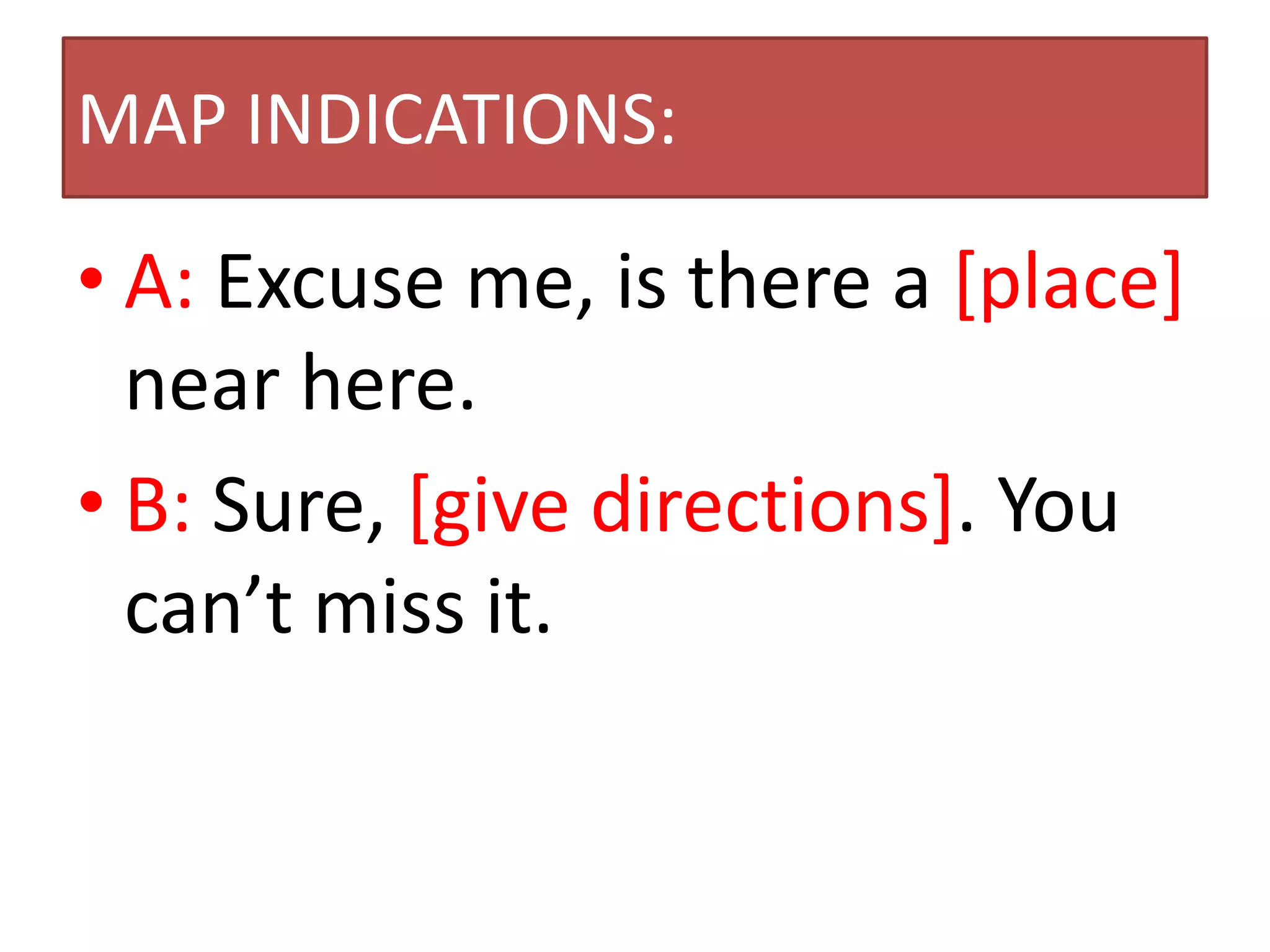 MAP INDICATIONS:

• A: Excuse me, is there a [place] near here.

• B: Sure, [give directions]. You can’t miss it.